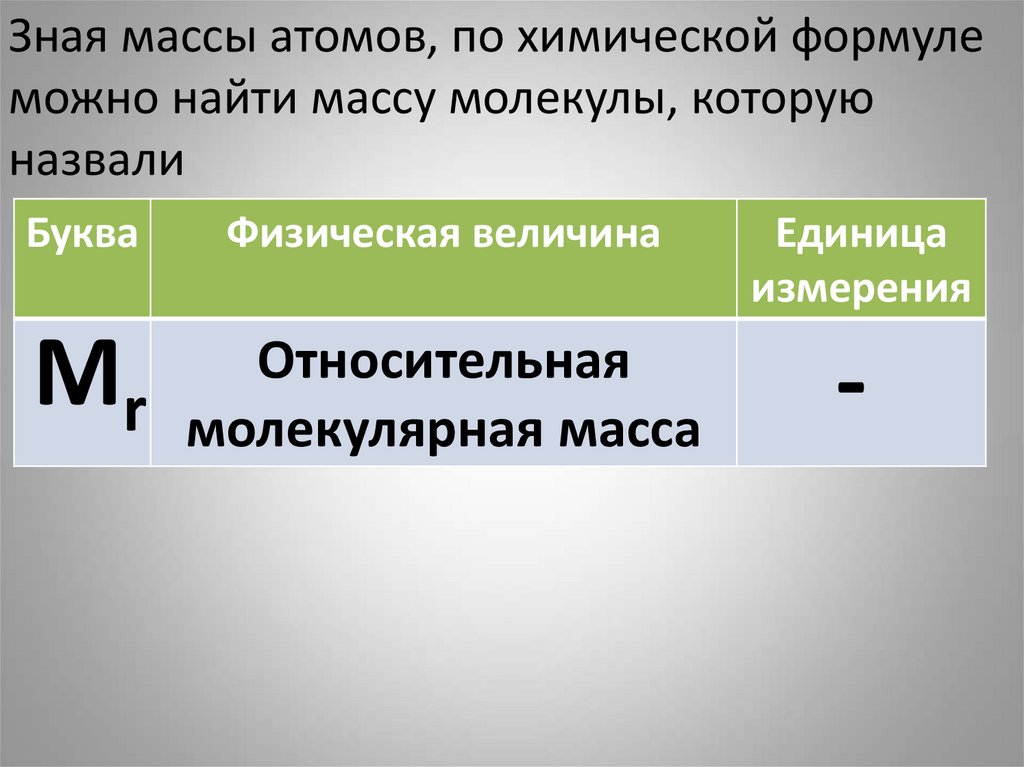 Зная массы атомов, по химической формуле можно найти массу молекулы, которую назвали

| Буква | Физическая величина | Единица измерения |
|---|---|---|
| $M_r$ | Относительная молекулярная масса | - |